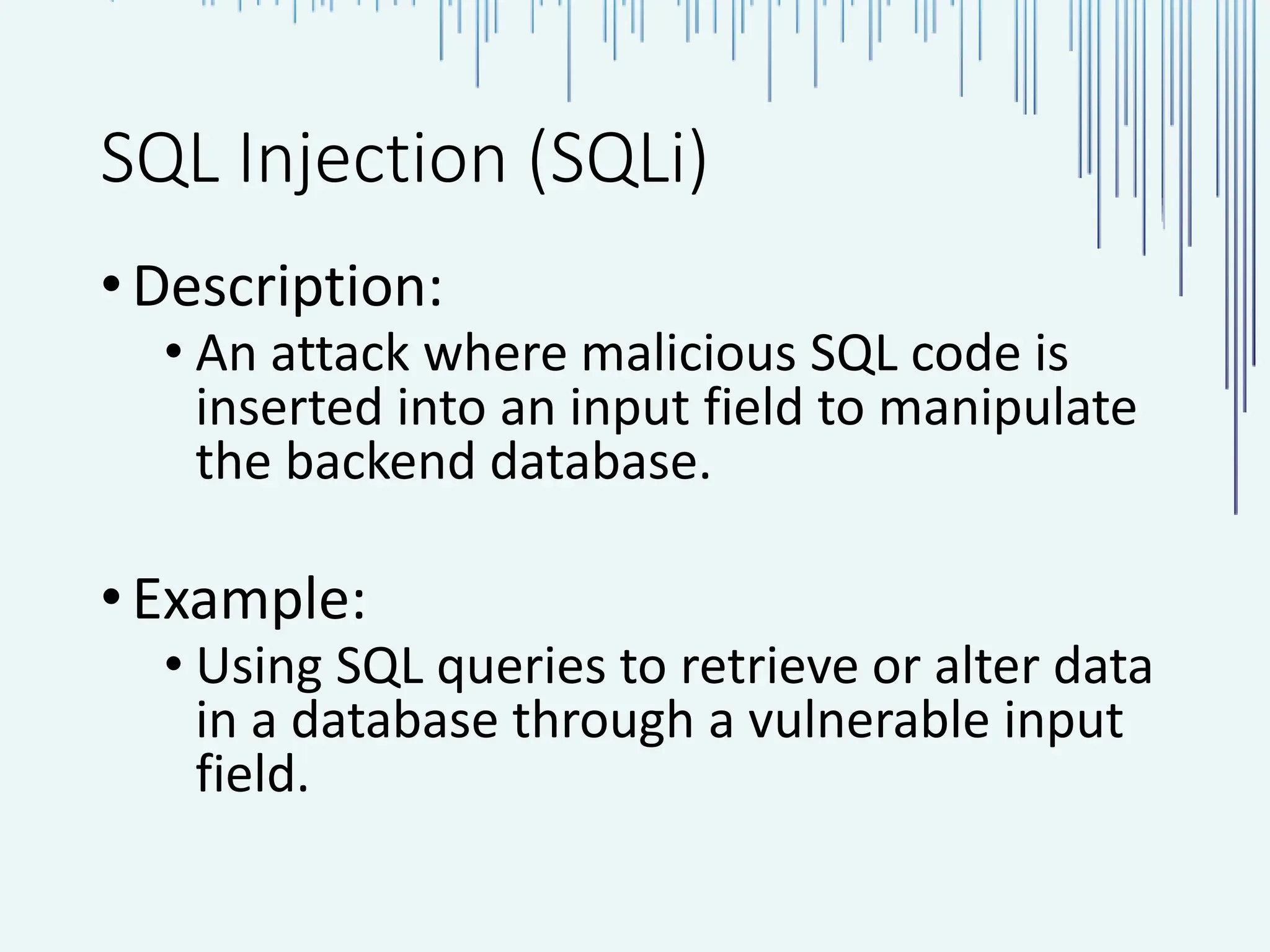 SQL Injection (SQLi)

• Description:
  • An attack where malicious SQL code is inserted into an input field to manipulate the backend database.

• Example:
  • Using SQL queries to retrieve or alter data in a database through a vulnerable input field.